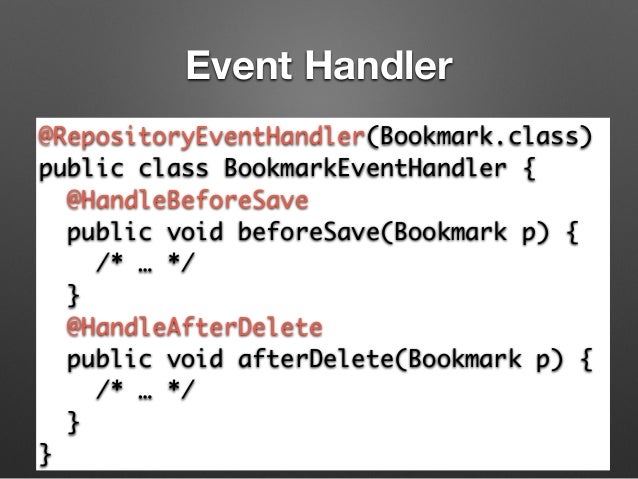 Event Handler

@RepositoryEventHandler(Bookmark.class)
public class BookmarkEventHandler {
  @HandleBeforeSave
  public void beforeSave(Bookmark p) {
    /* … */
  }
  @HandleAfterDelete
  public void afterDelete(Bookmark p) {
    /* … */
  }
}